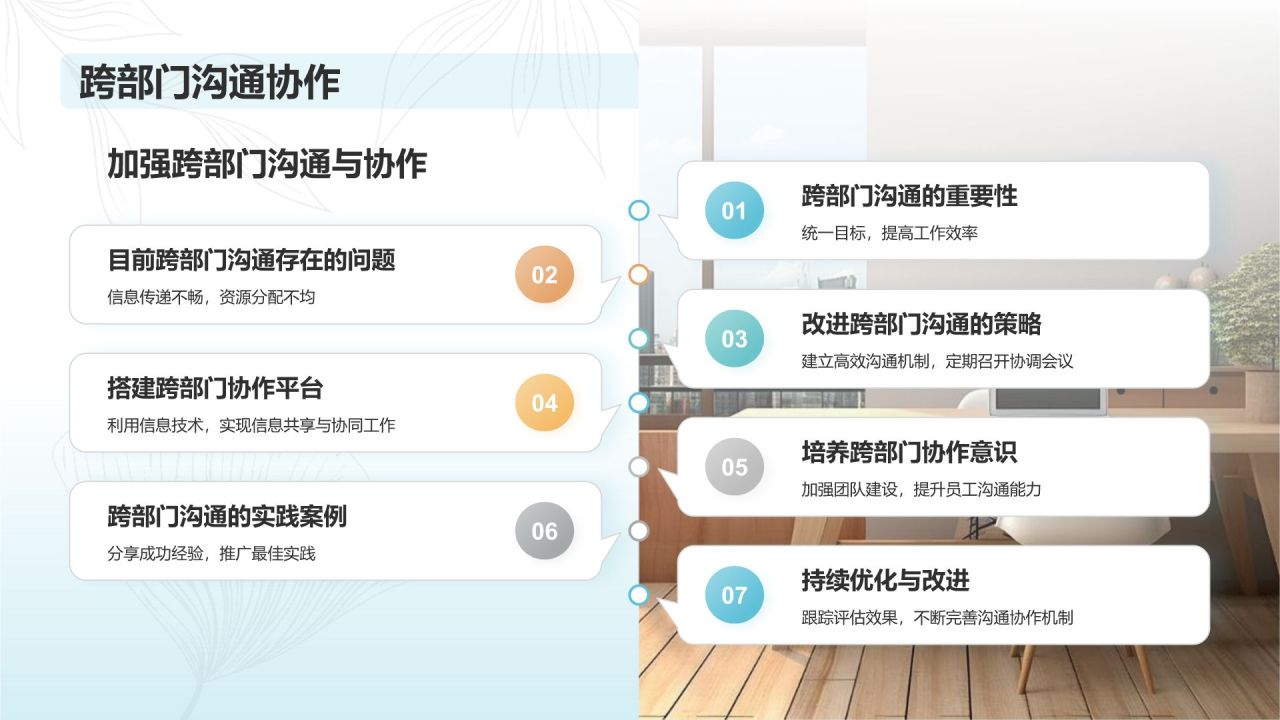 跨部门沟通协作

加强跨部门沟通与协作

01
跨部门沟通的重要性
统一目标，提高工作效率

目前跨部门沟通存在的问题
信息传递不畅，资源分配不均
02

03
改进跨部门沟通的策略
建立高效沟通机制，定期召开协调会议

搭建跨部门协作平台
利用信息技术，实现信息共享与协同工作
04

05
培养跨部门协作意识
加强团队建设，提升员工沟通能力

跨部门沟通的实践案例
分享成功经验，推广最佳实践
06

07
持续优化与改进
跟踪评估效果，不断完善沟通协作机制